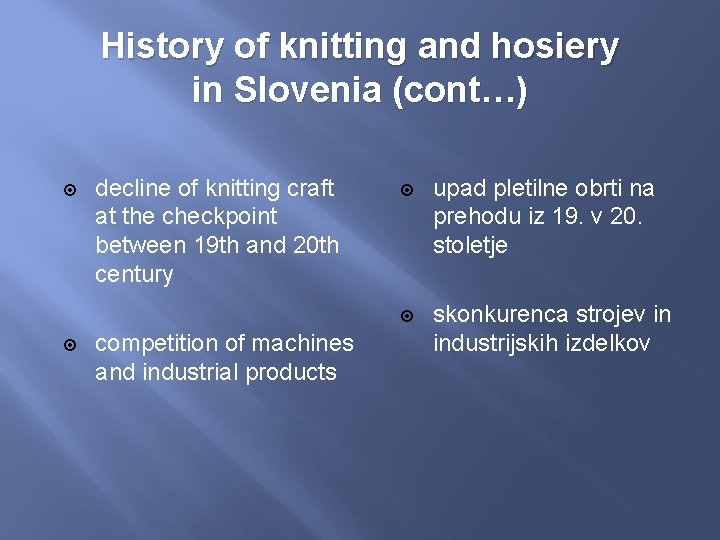 History of knitting and hosiery in Slovenia (cont…)

decline of knitting craft at the checkpoint between 19th and 20th century

competition of machines and industrial products

upad pletilne obrti na prehodu iz 19. v 20. stoletje

skonkurenca strojev in industrijskih izdelkov